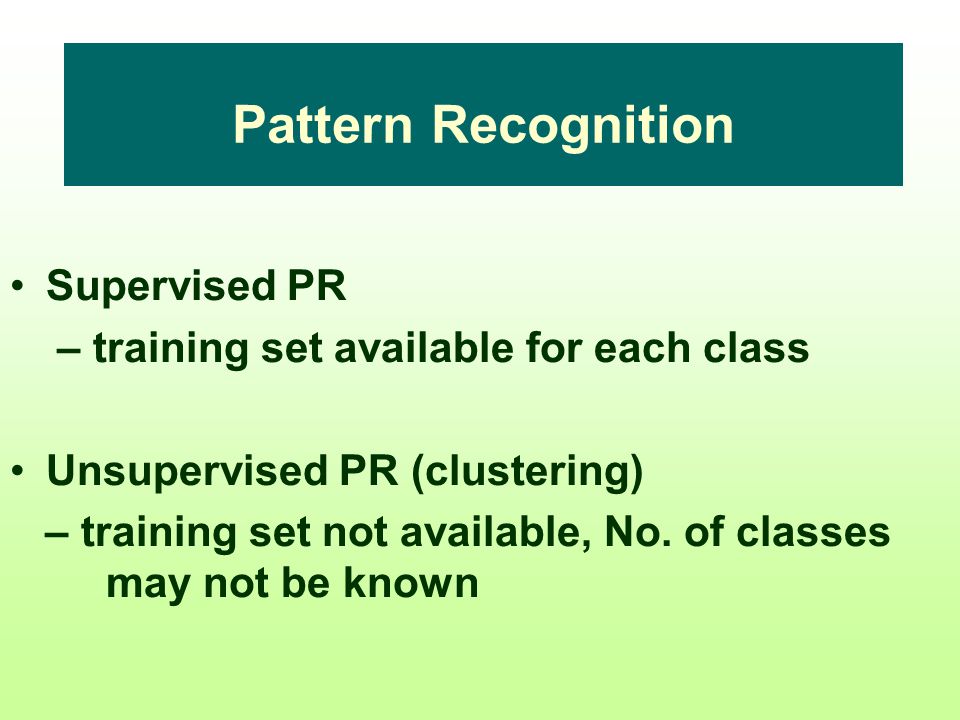 Pattern Recognition

• Supervised PR
– training set available for each class

• Unsupervised PR (clustering)
– training set not available, No. of classes may not be known